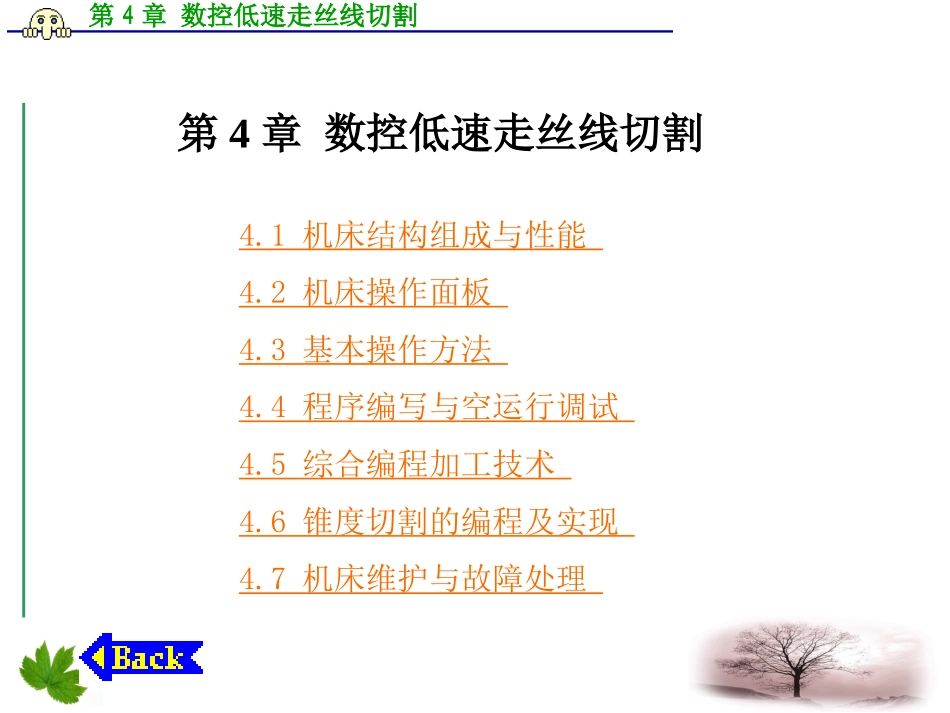 第 4 章 数控低速走丝线切割

第 4 章 数控低速走丝线切割

4.1 机床结构组成与性能

4.2 机床操作面板

4.3 基本操作方法

4.4 程序编写与空运行调试

4.5 综合编程加工技术

4.6 锥度切割的编程及实现

4.7 机床维护与故障处理

Back